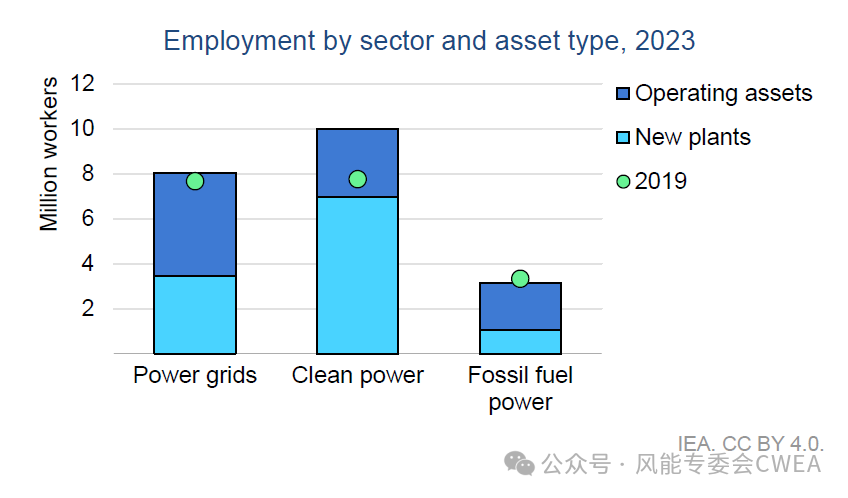 Employment by sector and asset type, 2023

Million workers

12
10
8
6
4
2

Operating assets
New plants
2019

Power grids
Clean power
Fossil fuel power

IEA. CC BY 4.0.

公众号 · 风能专委会CWEA